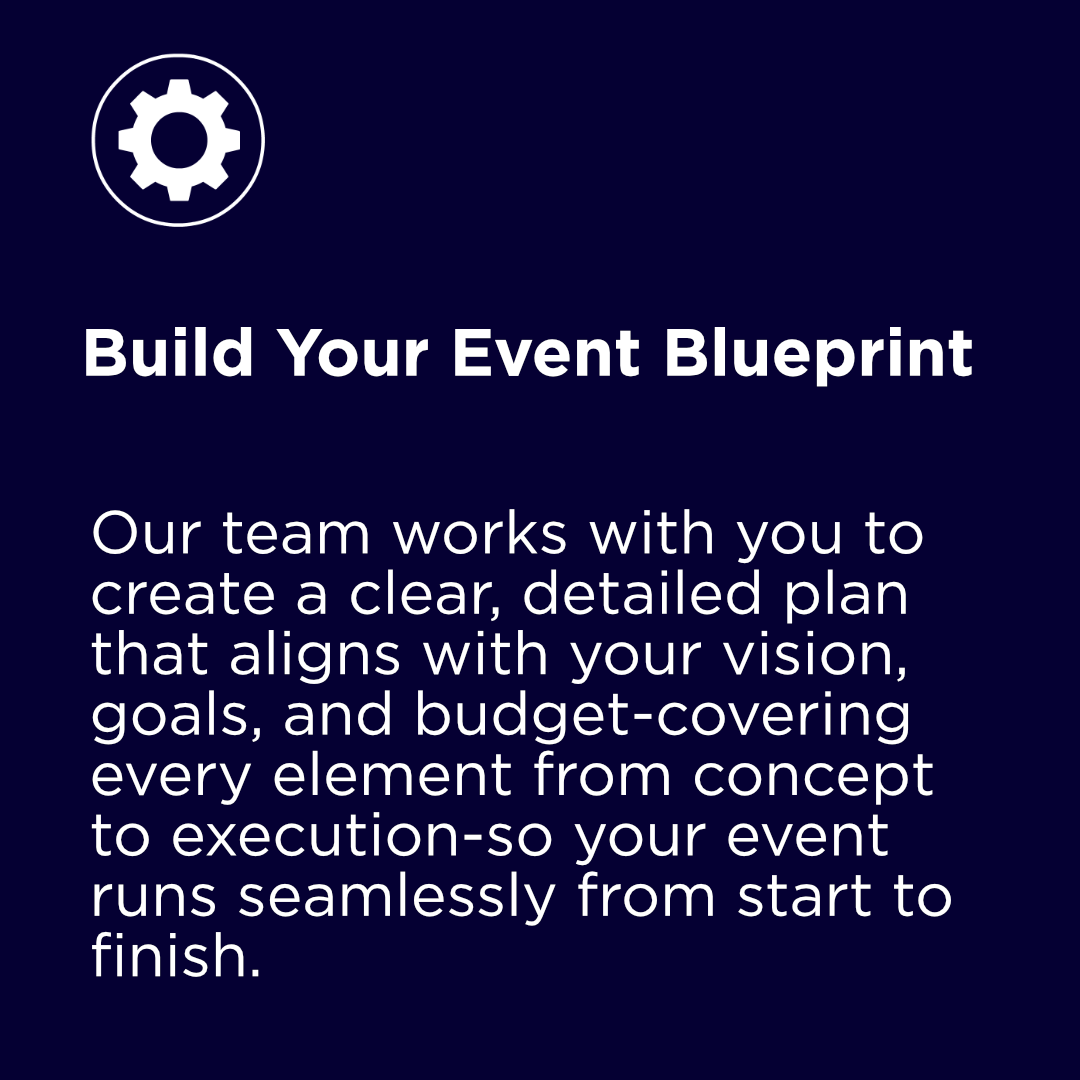 Build Your Event Blueprint

Our team works with you to create a clear, detailed plan that aligns with your vision, goals, and budget-covering every element from concept to execution-so your event runs seamlessly from start to finish.